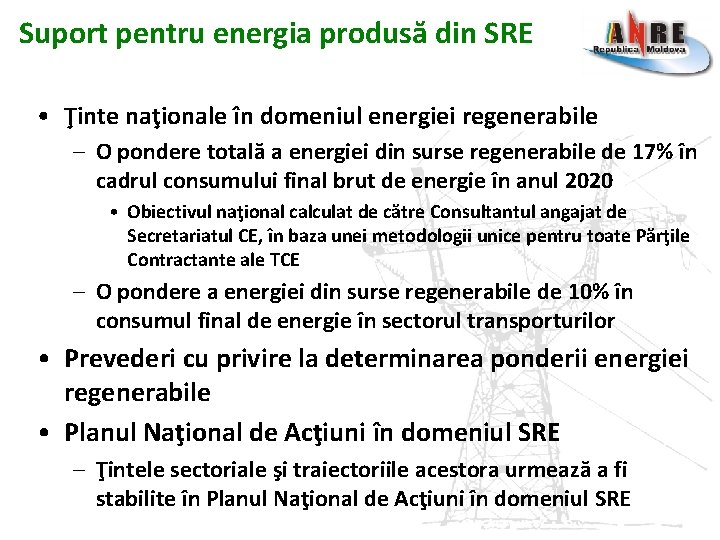 Suport pentru energia produsă din SRE

ANRE
Republica Moldova

• Ţinte naţionale în domeniul energiei regenerabile
– O pondere totală a energiei din surse regenerabile de 17% în cadrul consumului final brut de energie în anul 2020
• Obiectivul naţional calculat de către Consultantul angajat de Secretariatul CE, în baza unei metodologii unice pentru toate Părţile Contractante ale TCE
– O pondere a energiei din surse regenerabile de 10% în consumul final de energie în sectorul transporturilor
• Prevederi cu privire la determinarea ponderii energiei regenerabile
• Planul Naţional de Acţiuni în domeniul SRE
– Ţintele sectoriale şi traiectoriile acestora urmează a fi stabilite în Planul Naţional de Acţiuni în domeniul SRE